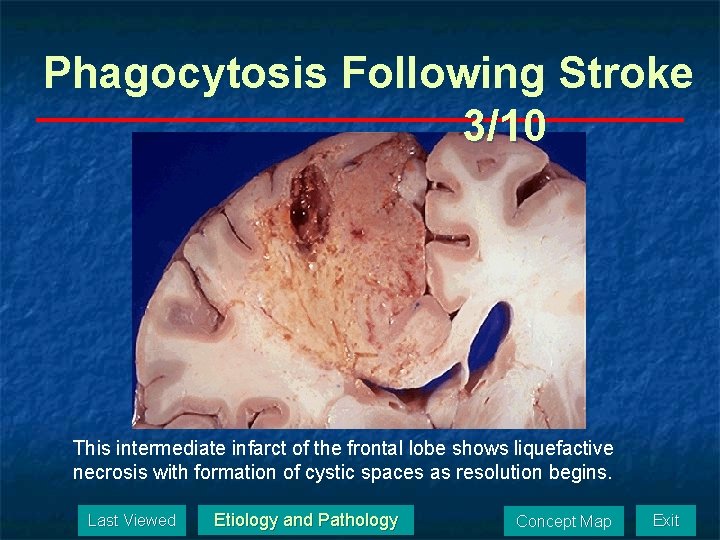 Phagocytosis Following Stroke 3/10

This intermediate infarct of the frontal lobe shows liquefactive necrosis with formation of cystic spaces as resolution begins.

Last Viewed

Etiology and Pathology

Concept Map

Exit